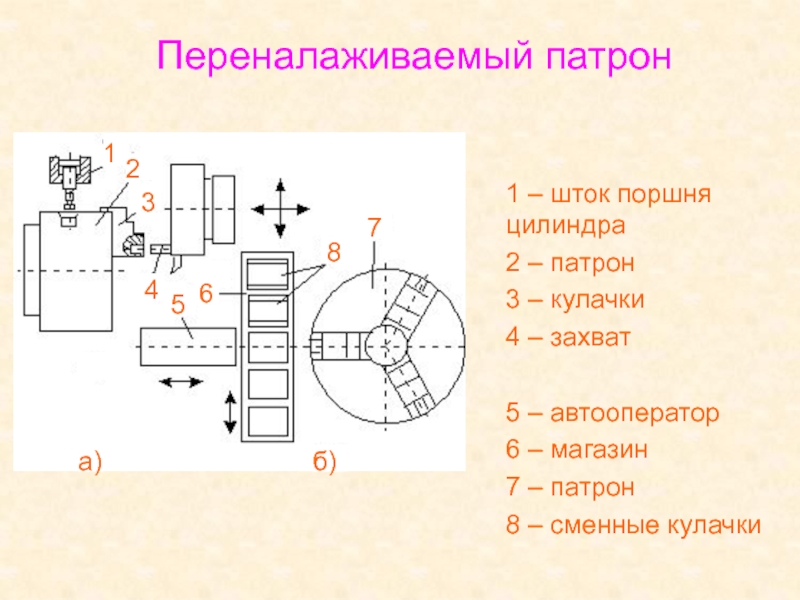 Переналаживаемый патрон

1
2
3
4
5
6
7
8
а)
б)

1 – шток поршня цилиндра
2 – патрон
3 – кулачки
4 – захват

5 – автооператор
6 – магазин
7 – патрон
8 – сменные кулачки